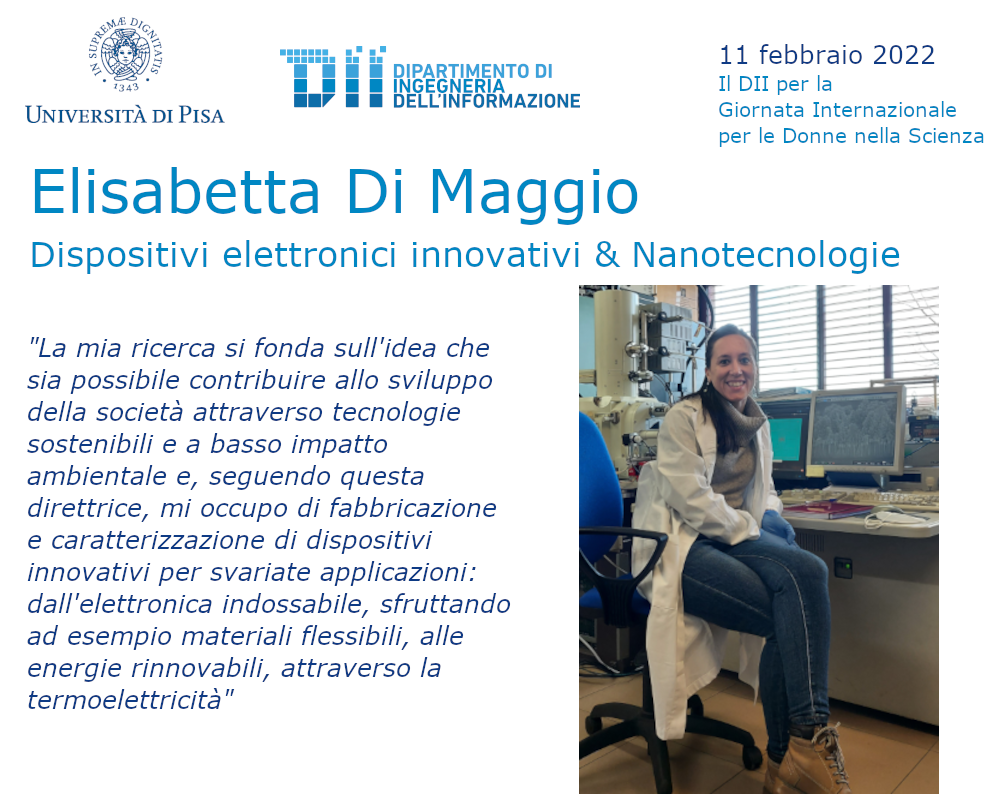 IN SUPREMÆ DIGNITATIS
1343
UNIVERSITÀ DI PISA

DII DIPARTIMENTO DI INGEGNERIA DELL'INFORMAZIONE

11 febbraio 2022
Il DII per la Giornata Internazionale per le Donne nella Scienza

Elisabetta Di Maggio

Dispositivi elettronici innovativi & Nanotecnologie

"La mia ricerca si fonda sull'idea che sia possibile contribuire allo sviluppo della società attraverso tecnologie sostenibili e a basso impatto ambientale e, seguendo questa direttrice, mi occupo di fabbricazione e caratterizzazione di dispositivi innovativi per svariate applicazioni: dall'elettronica indossabile, sfruttando ad esempio materiali flessibili, alle energie rinnovabili, attraverso la termoelettricità"